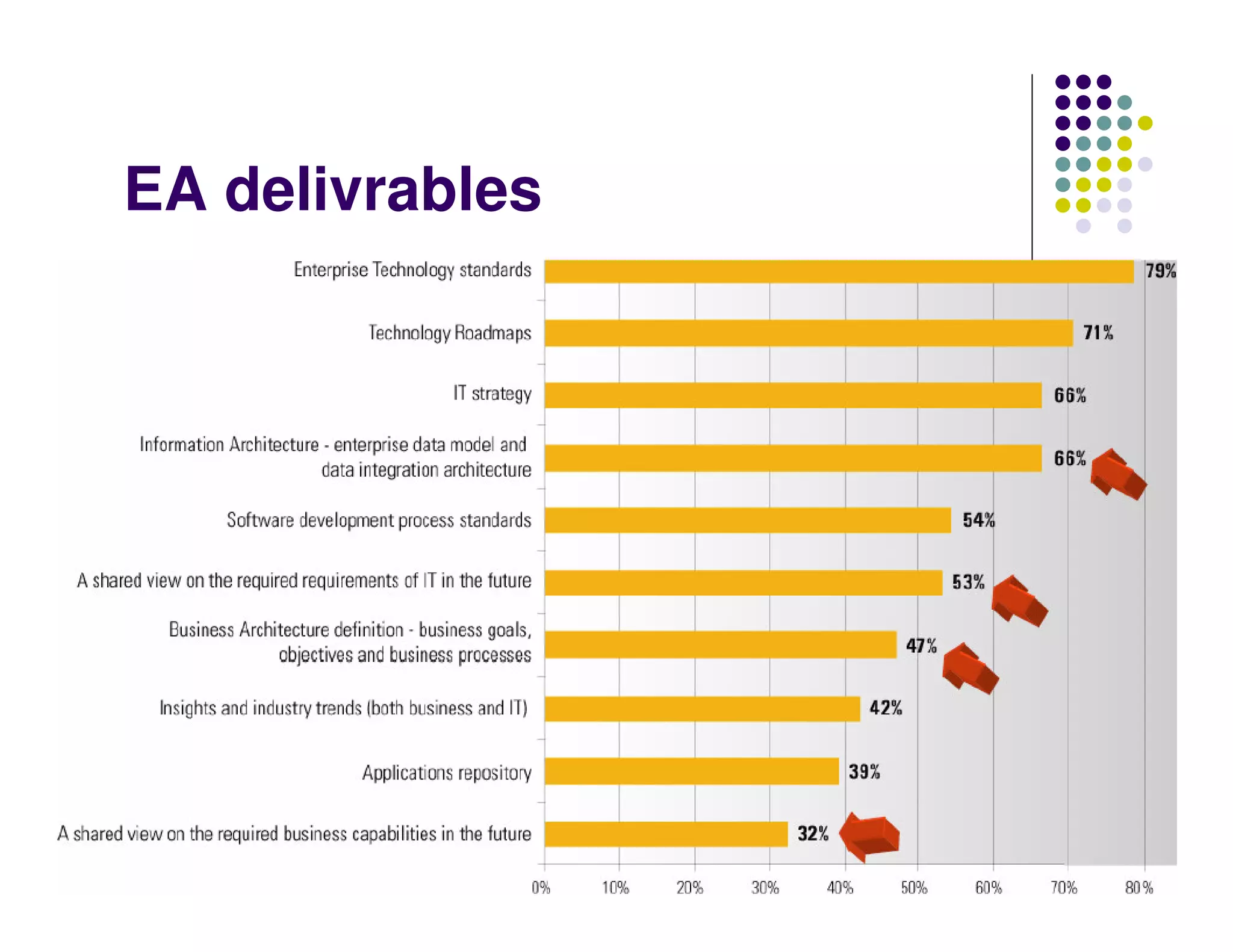 EA delivrables

Enterprise Technology standards 79%

Technology Roadmaps 71%

IT strategy 66%

Information Architecture - enterprise data model and data integration architecture 66%

Software development process standards 54%

A shared view on the required requirements of IT in the future 53%

Business Architecture definition - business goals, objectives and business processes 47%

Insights and industry trends (both business and IT) 42%

Applications repository 39%

A shared view on the required business capabilities in the future 32%

0% 10% 20% 30% 40% 50% 60% 70% 80%